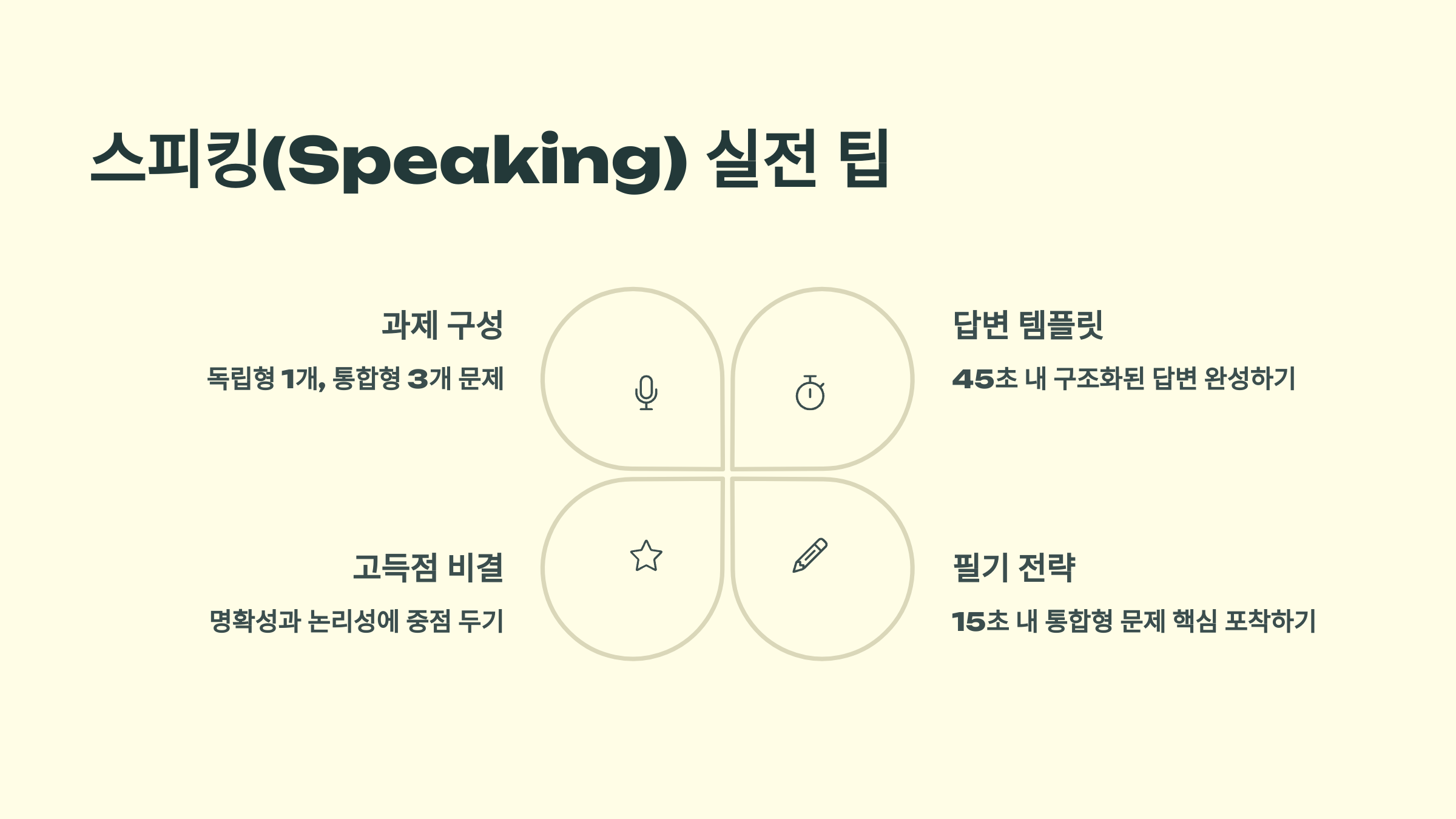 스피킹(Speaking) 실전 팁

과제 구성

독립형 1개, 통합형 3개 문제

답변 템플릿

45초 내 구조화된 답변 완성하기

고득점 비결

명확성과 논리성에 중점 두기

필기 전략

15초 내 통합형 문제 핵심 포착하기